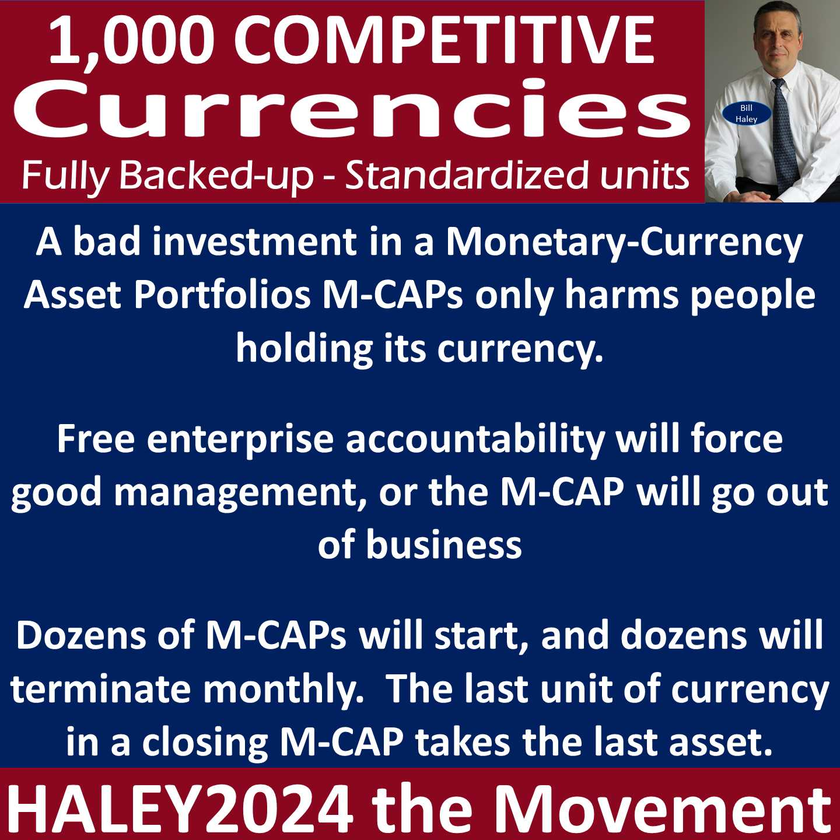 1,000 COMPETITIVE
Currencies
Fully Backed-up - Standardized units

Bill Haley

A bad investment in a Monetary-Currency Asset Portfolios M-CAPs only harms people holding its currency.

Free enterprise accountability will force good management, or the M-CAP will go out of business

Dozens of M-CAPs will start, and dozens will terminate monthly. The last unit of currency in a closing M-CAP takes the last asset.

HALEY2024 the Movement